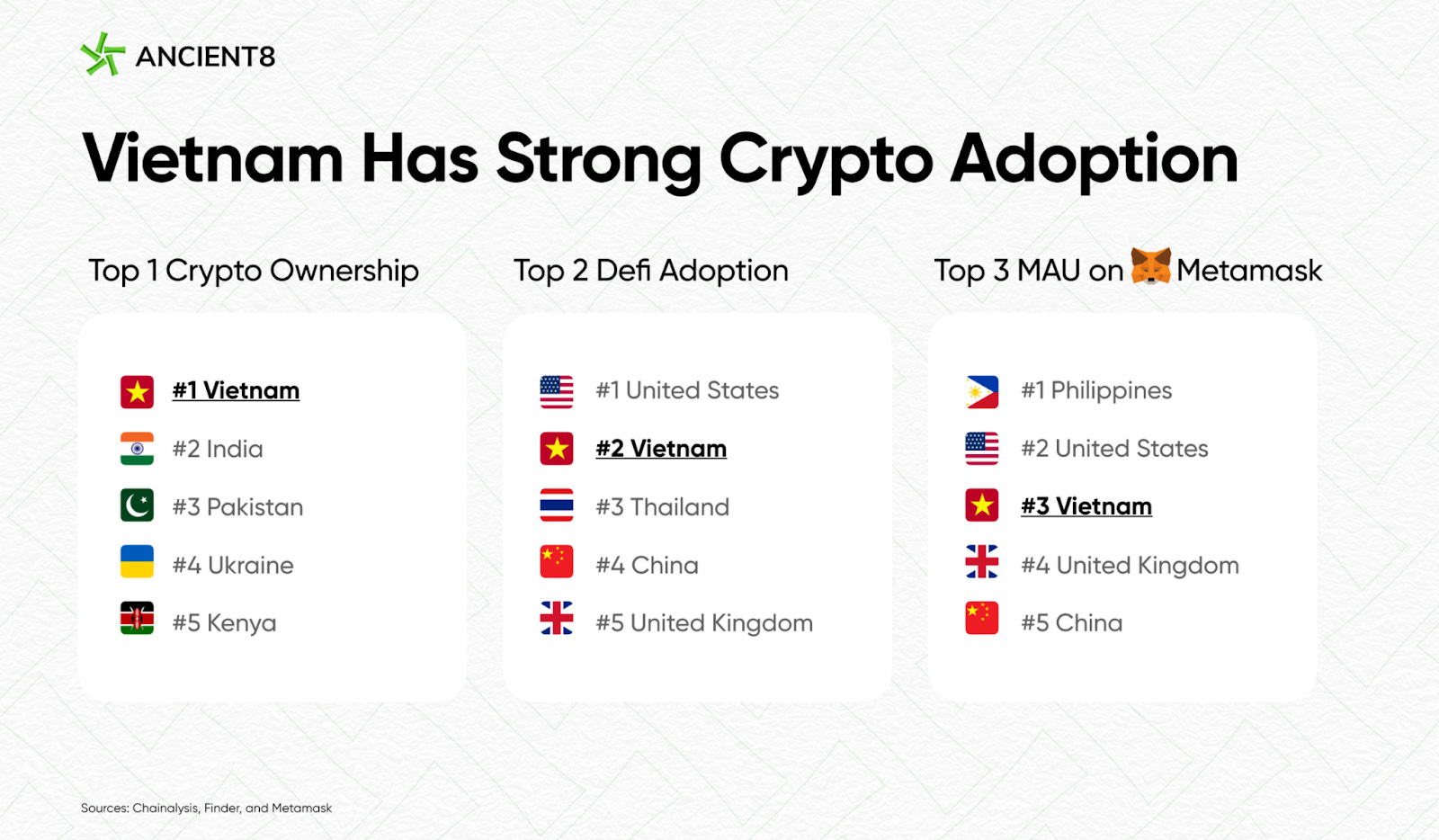 ANCIENT8

Vietnam Has Strong Crypto Adoption

Top 1 Crypto Ownership

#1 Vietnam
#2 India
#3 Pakistan
#4 Ukraine
#5 Kenya

Top 2 Defi Adoption

#1 United States
#2 Vietnam
#3 Thailand
#4 China
#5 United Kingdom

Top 3 MAU on Metamask

#1 Philippines
#2 United States
#3 Vietnam
#4 United Kingdom
#5 China

Sources: Chainalysis, Finder, and Metamask